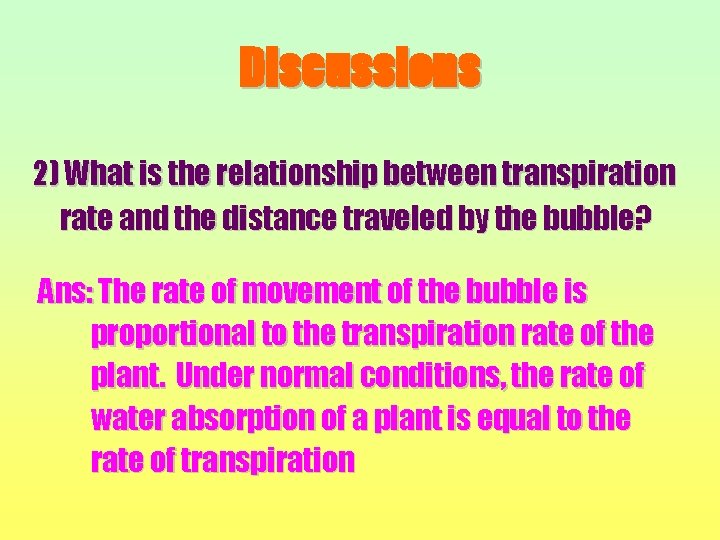 Discussions

2) What is the relationship between transpiration rate and the distance traveled by the bubble?

Ans: The rate of movement of the bubble is proportional to the transpiration rate of the plant. Under normal conditions, the rate of water absorption of a plant is equal to the rate of transpiration